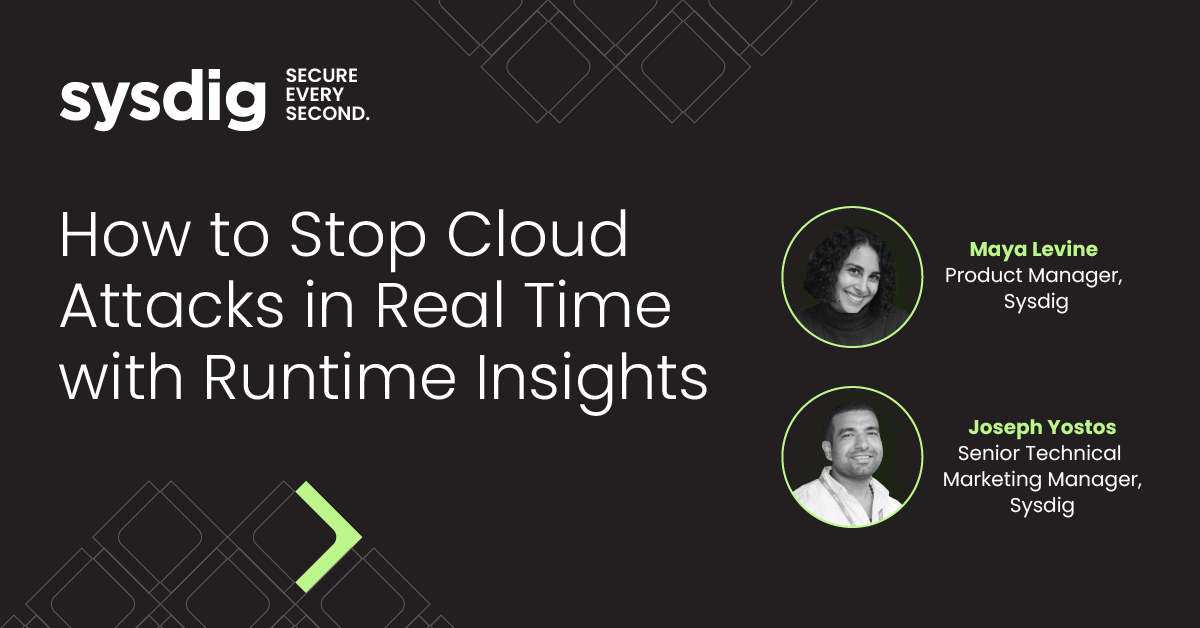 sysdig SECURE EVERY SECOND.

How to Stop Cloud Attacks in Real Time with Runtime Insights

Maya Levine
Product Manager, Sysdig

Joseph Yostos
Senior Technical Marketing Manager, Sysdig